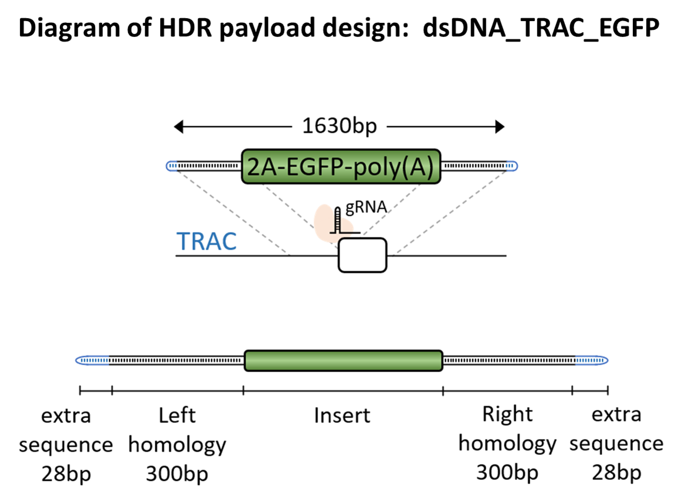 Diagram of HDR payload design: dsDNA_TRAC_EGFP

1630bp

2A-EGFP-poly(A)

gRNA

TRAC

extra sequence 28bp

Left homology 300bp

Insert

Right homology 300bp

extra sequence 28bp